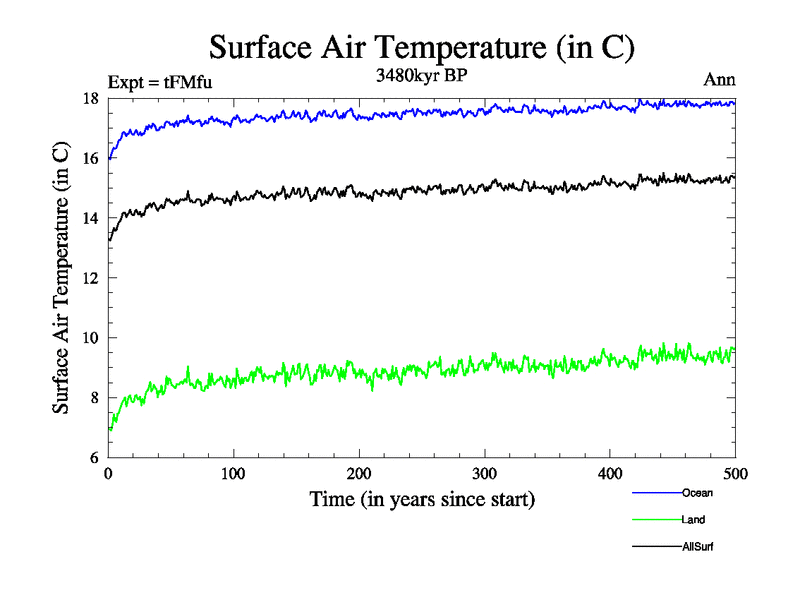 Surface Air Temperature (in C)

Expt = tFMfu

3480kyr BP

Ann

Surface Air Temperature (in C)

18
16
14
12
10
8
6

0
100
200
300
400
500

Time (in years since start)

Ocean
Land
AllSurf